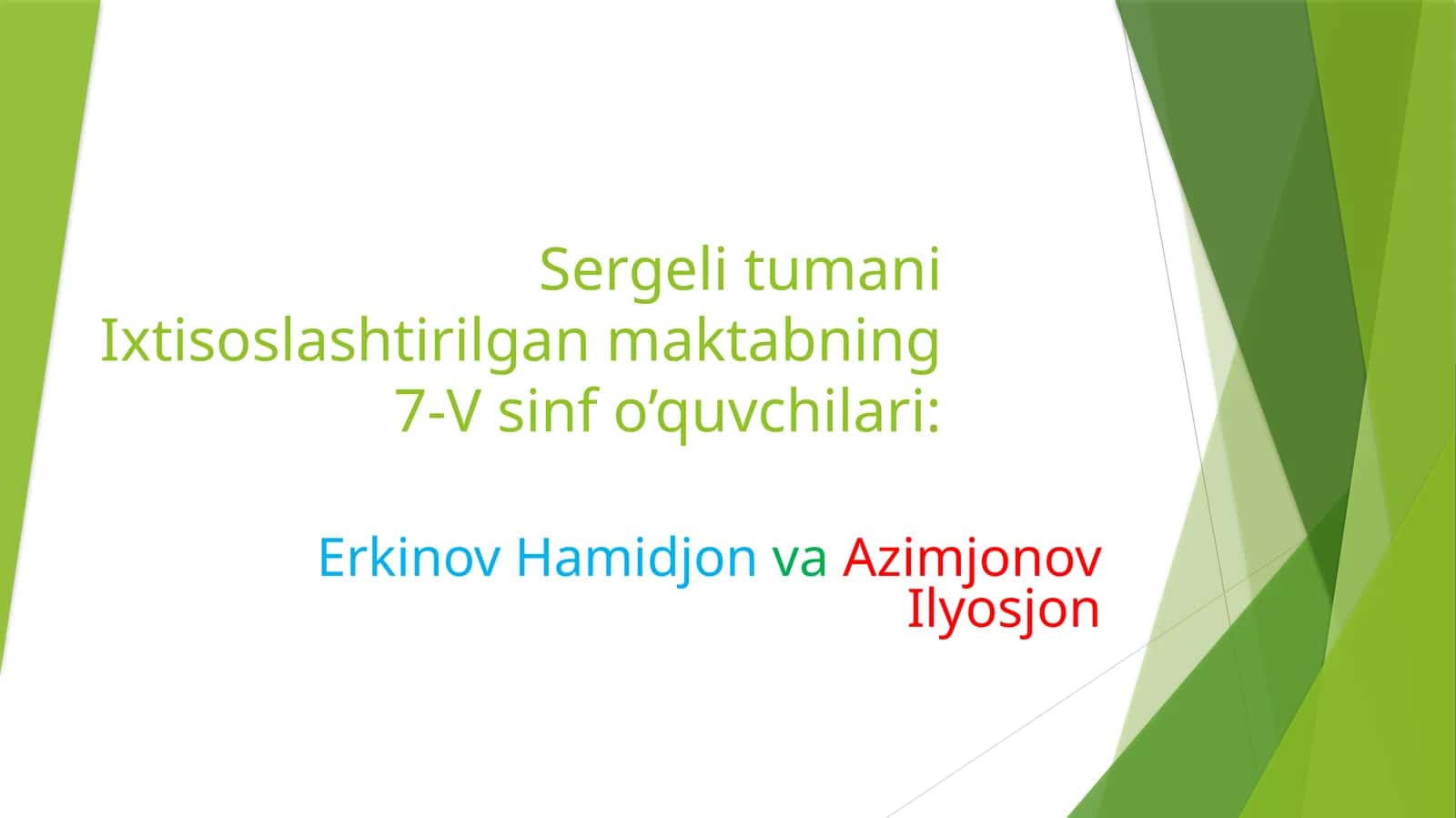 Sergeli tumani Ixtisoslashtirilgan maktabning 7-V sinf o’quvchilari:

Erkinov Hamidjon va Azimjonov Ilyosjon